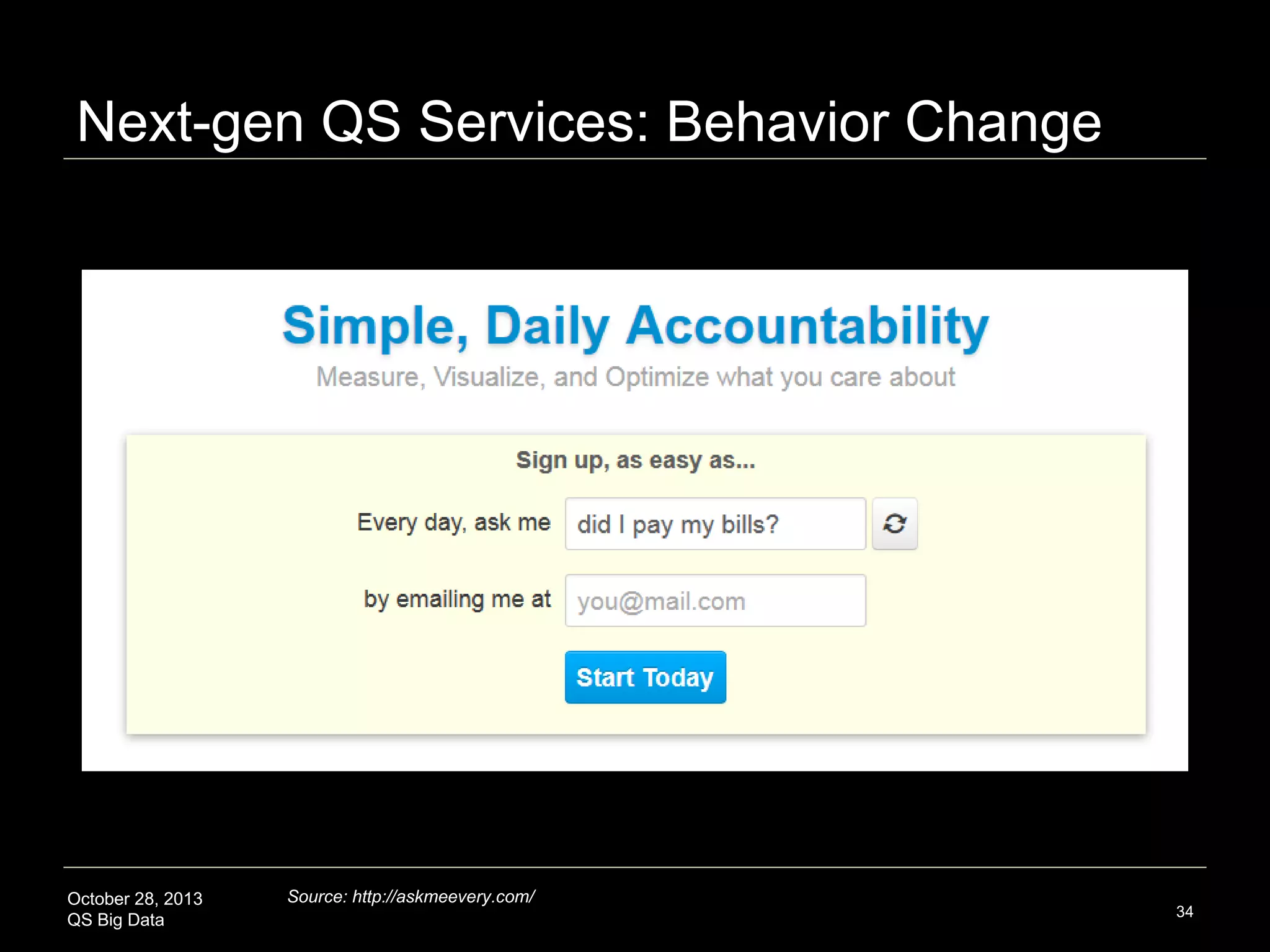 Next-gen QS Services: Behavior Change

Simple, Daily Accountability

Measure, Visualize, and Optimize what you care about

Sign up, as easy as...

Every day, ask me did I pay my bills?

by emailing me at you@mail.com

Start Today

October 28, 2013
QS Big Data

Source: http://askmeevery.com/

34